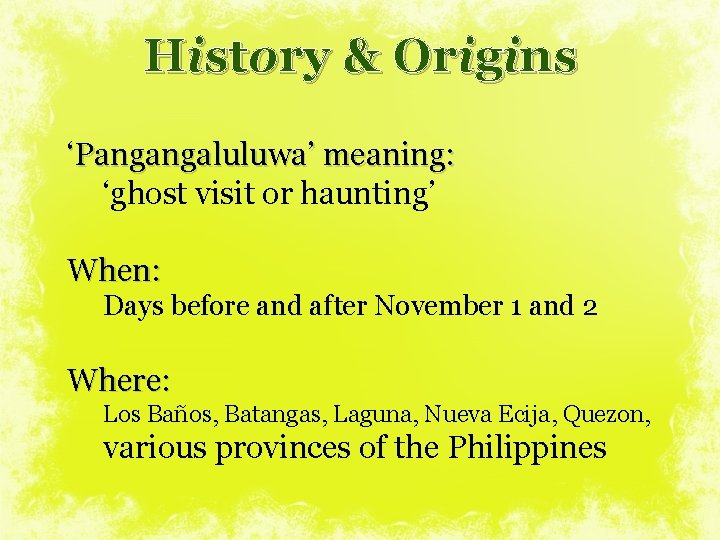 History & Origins

‘Pangangaluluwa’ meaning:
‘ghost visit or haunting’

When:
Days before and after November 1 and 2

Where:
Los Baños, Batangas, Laguna, Nueva Ecija, Quezon, various provinces of the Philippines